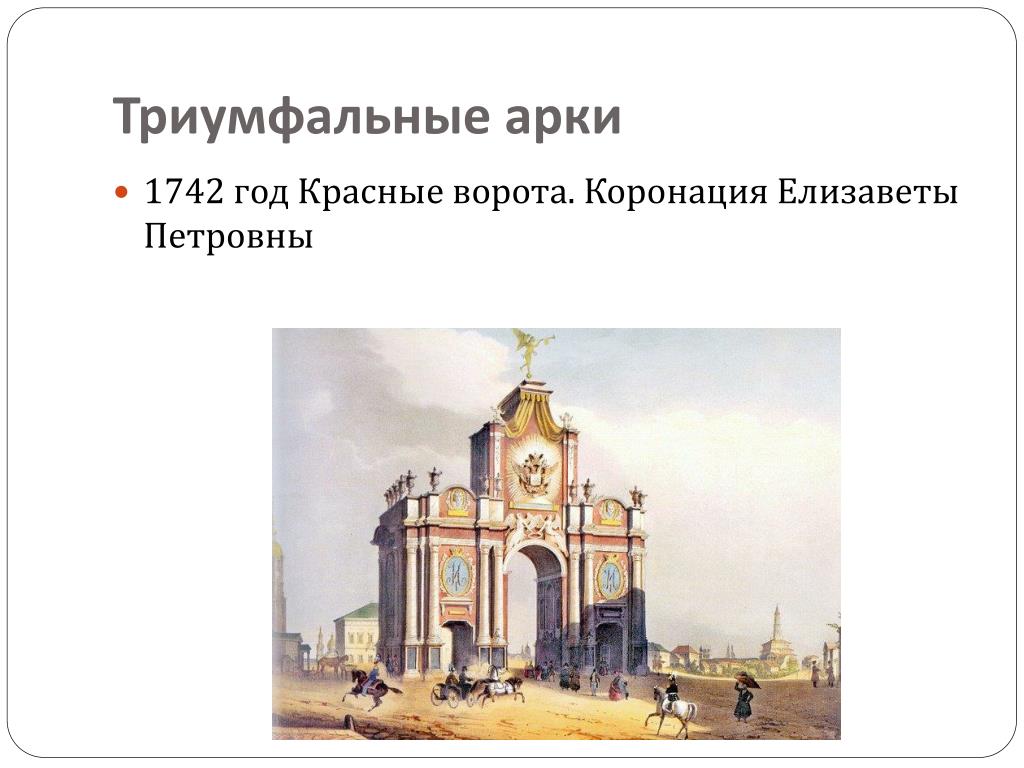 Триумфальные арки

1742 год Красные ворота. Коронация Елизаветы Петровны